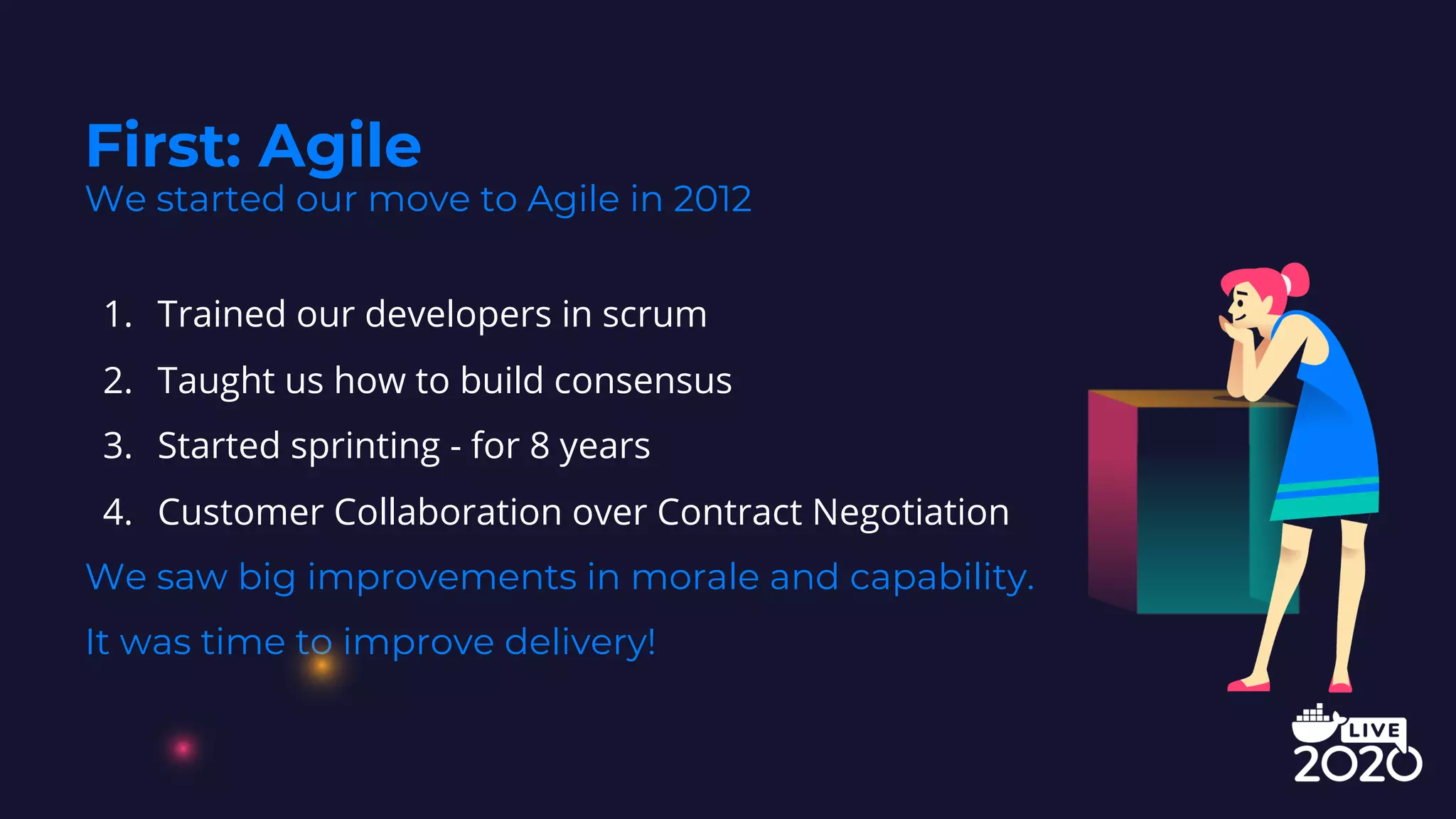 First: Agile
We started our move to Agile in 2012

1. Trained our developers in scrum
2. Taught us how to build consensus
3. Started sprinting - for 8 years
4. Customer Collaboration over Contract Negotiation

We saw big improvements in morale and capability.

It was time to improve delivery!

LIVE 2020